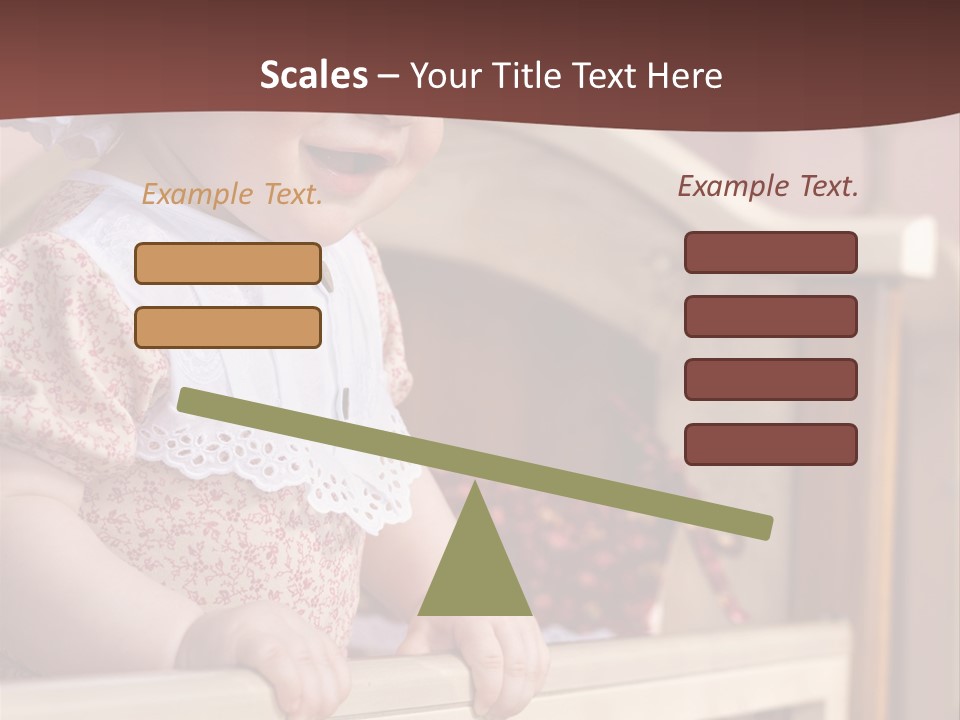 Scales – Your Title Text Here

Example Text.

Example Text.